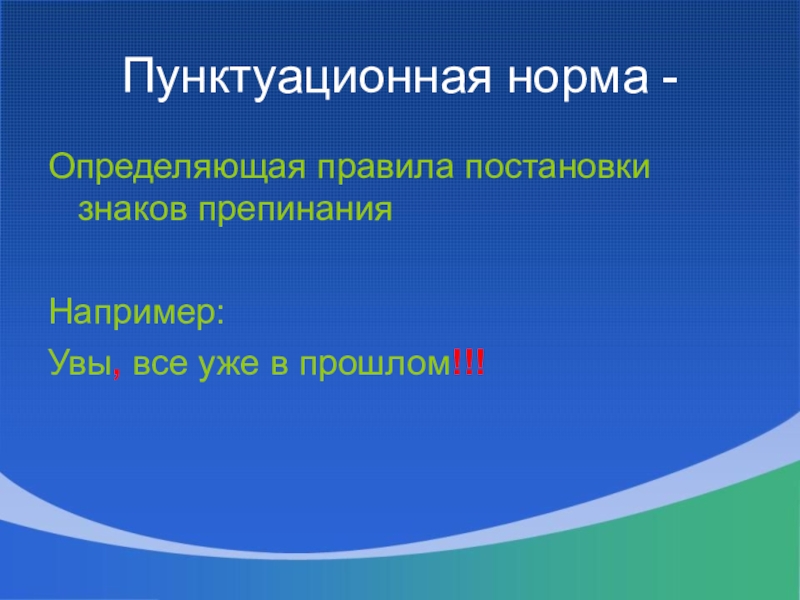 Пунктуационная норма -

Определяющая правила постановки знаков препинания

Например:

Увы, все уже в прошлом!!!